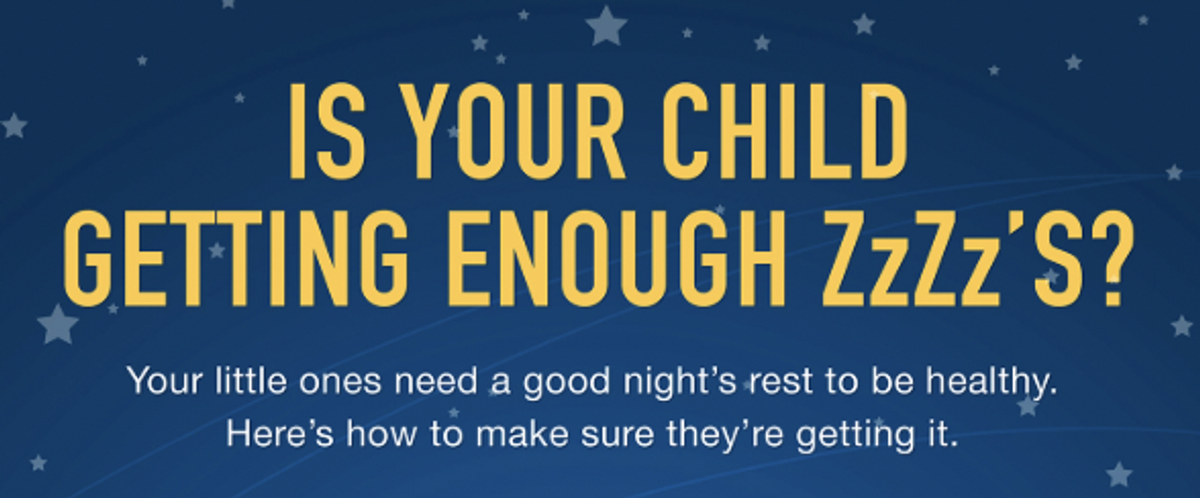 IS YOUR CHILD GETTING ENOUGH ZzZz'S?

Your little ones need a good night's rest to be healthy. Here's how to make sure they're getting it.